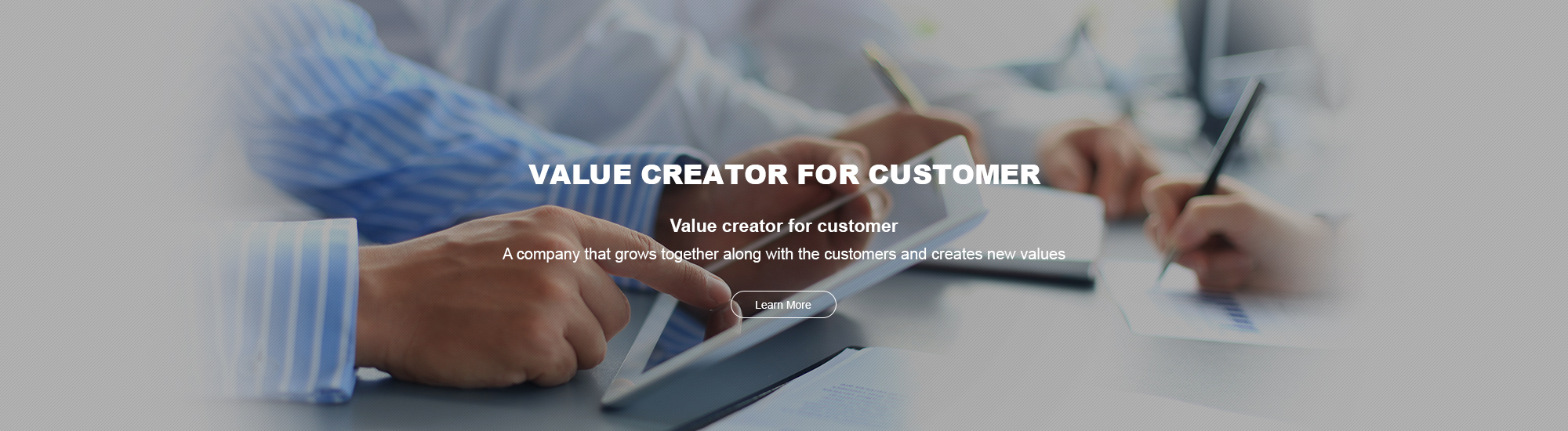 VALUE CREATOR FOR CUSTOMER

Value creator for customer

A company that grows together along with the customers and creates new values

Learn More